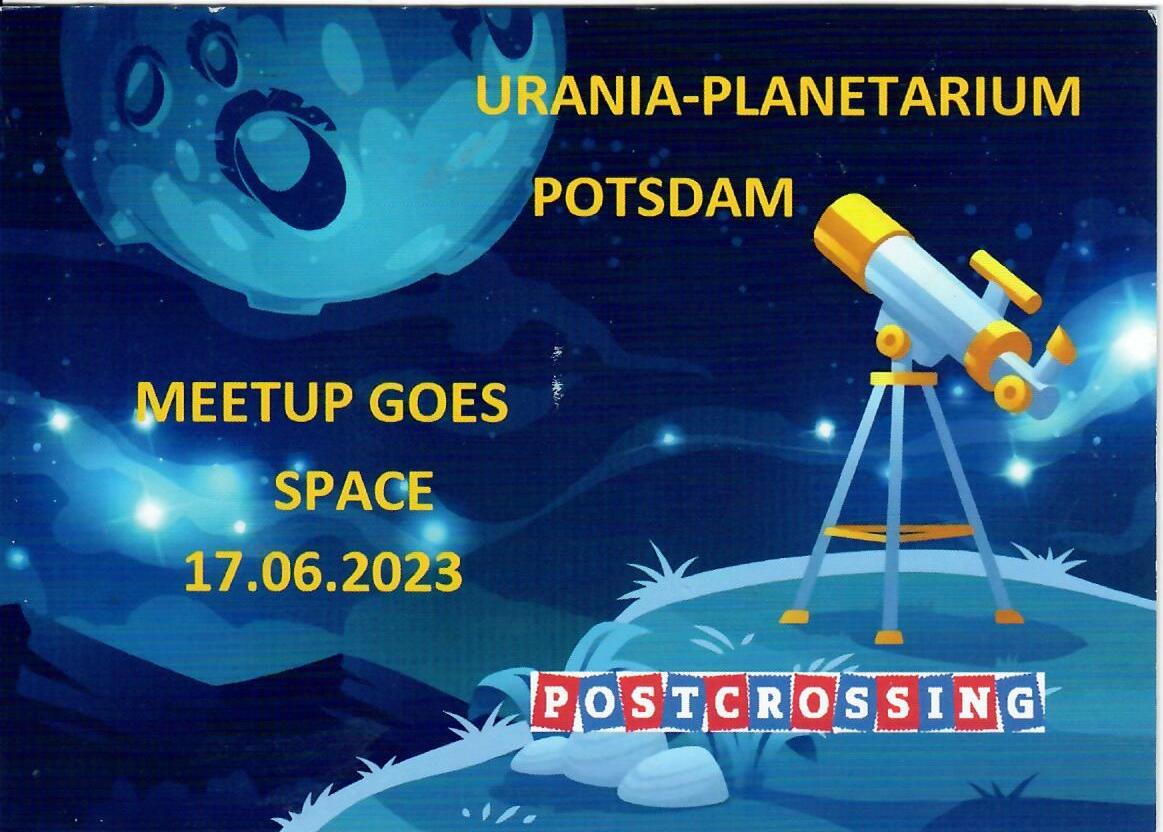 URANIA-PLANETARIUM
POTSDAM

MEETUP GOES
SPACE
17.06.2023

POSTCROSSING